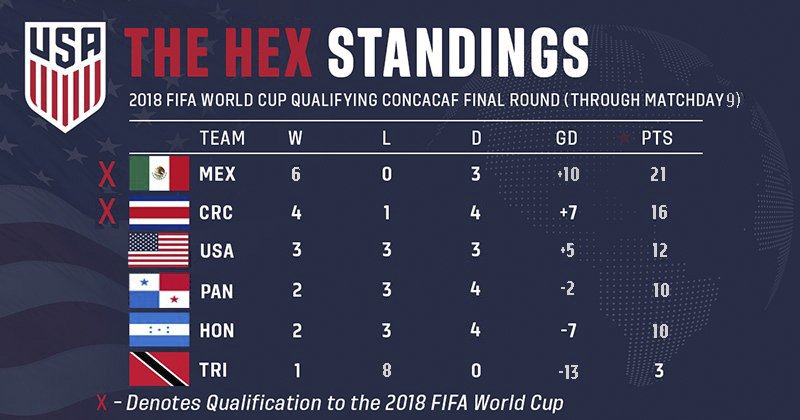 USA

THE HEX STANDINGS

2018 FIFA WORLD CUP QUALIFYING CONCACAF FINAL ROUND (THROUGH MATCHDAY 9)

| | TEAM | W | L | D | GD | PTS |
|---|---|---|---|---|---|---|
| X | MEX | 6 | 0 | 3 | +10 | 21 |
| X | CRC | 4 | 1 | 4 | +7 | 16 |
| | USA | 3 | 3 | 3 | +5 | 12 |
| | PAN | 2 | 3 | 4 | -2 | 10 |
| | HON | 2 | 3 | 4 | -7 | 10 |
| | TRI | 1 | 8 | 0 | -13 | 3 |

X - Denotes Qualification to the 2018 FIFA World Cup